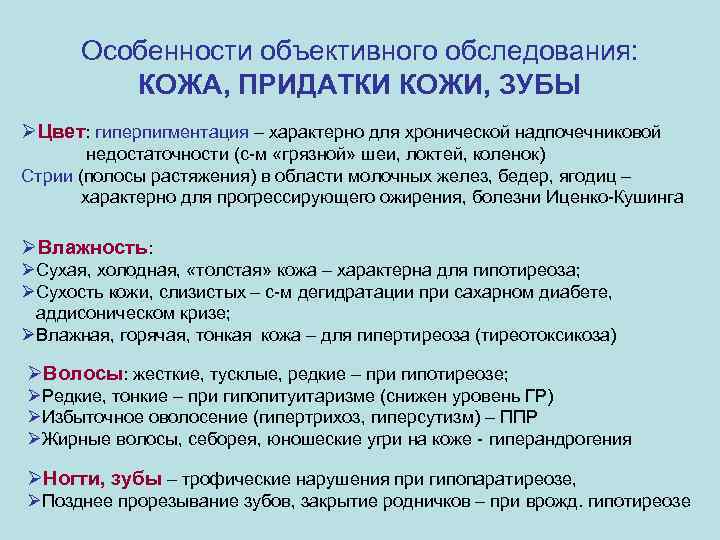 Особенности объективного обследования:
КОЖА, ПРИДАТКИ КОЖИ, ЗУБЫ

➢Цвет: гиперпигментация – характерно для хронической надпочечниковой недостаточности (с-м «грязной» шеи, локтей, коленок)
Стрии (полосы растяжения) в области молочных желез, бедер, ягодиц – характерно для прогрессирующего ожирения, болезни Иценко-Кушинга

➢Влажность:
➢Сухая, холодная, «толстая» кожа – характерна для гипотиреоза;
➢Сухость кожи, слизистых – с-м дегидратации при сахарном диабете, аддисоническом кризе;
➢Влажная, горячая, тонкая кожа – для гипертиреоза (тиреотоксикоза)

➢Волосы: жесткие, тусклые, редкие – при гипотиреозе;
➢Редкие, тонкие – при гипопитуитаризме (снижен уровень ГР)
➢Избыточное оволосение (гипертрихоз, гиперсутизм) – ППР
➢Жирные волосы, себорея, юношеские угри на коже - гиперандрогения

➢Ногти, зубы – трофические нарушения при гипопаратиреозе,
➢Позднее прорезывание зубов, закрытие родничков – при врожд. гипотиреозе